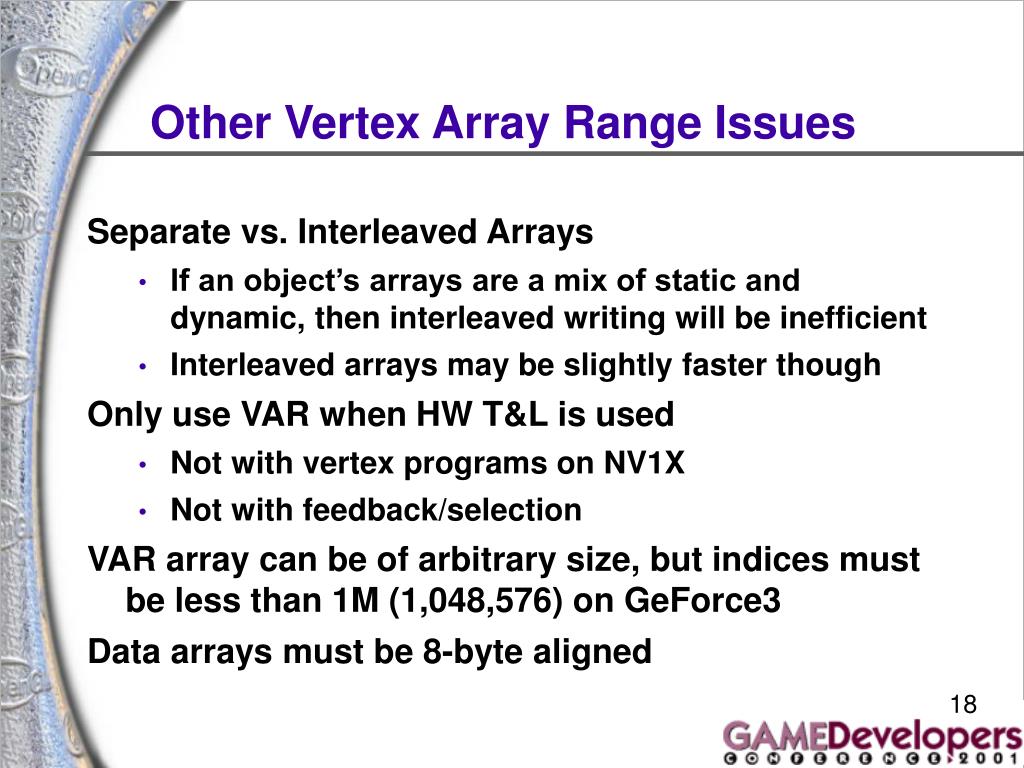 Other Vertex Array Range Issues

Separate vs. Interleaved Arrays

• If an object's arrays are a mix of static and dynamic, then interleaved writing will be inefficient

• Interleaved arrays may be slightly faster though

Only use VAR when HW T&L is used

• Not with vertex programs on NV1X

• Not with feedback/selection

VAR array can be of arbitrary size, but indices must be less than 1M (1,048,576) on GeForce3

Data arrays must be 8-byte aligned

18

GAMEDevelopers
CONFERENCE 2001